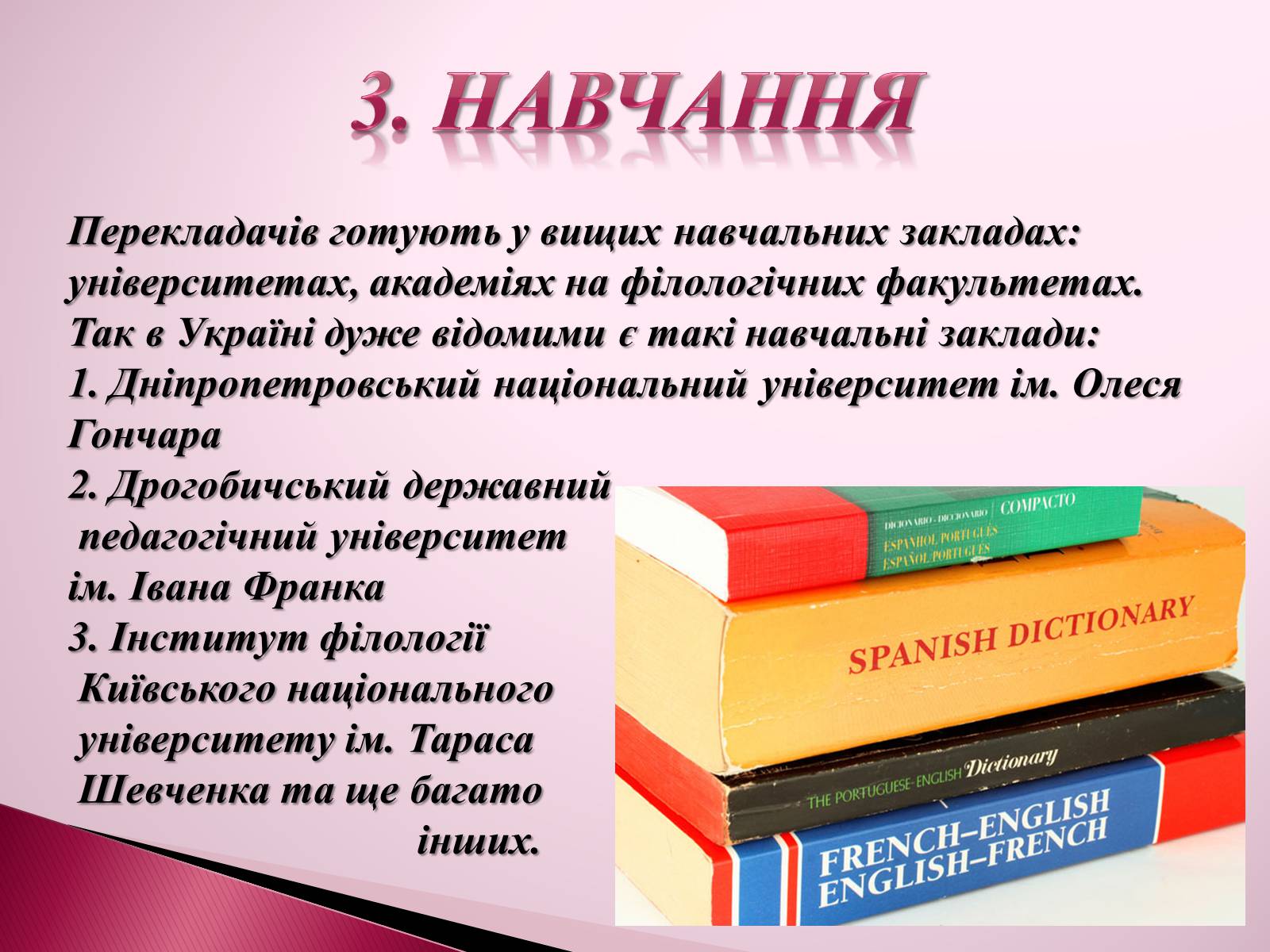 3. НАВЧАННЯ

Перекладачів готують у вищих навчальних закладах: університетах, академіях на філологічних факультетах. Так в Україні дуже відомими є такі навчальні заклади:
1. Дніпропетровський національний університет ім. Олеся Гончара
2. Дрогобичський державний педагогічний університет ім. Івана Франка
3. Інститут філології Київського національного університету ім. Тараса Шевченка та ще багато інших.

DICIONARIO - DICCIONARIO COMPACTO
ESPANHOL PORTUGUÊS
ESPAÑOL PORTUGUÉS
SPANISH DICTIONARY
THE PORTUGUESE-ENGLISH Dictionary
FRENCH–ENGLISH
ENGLISH–FRENCH